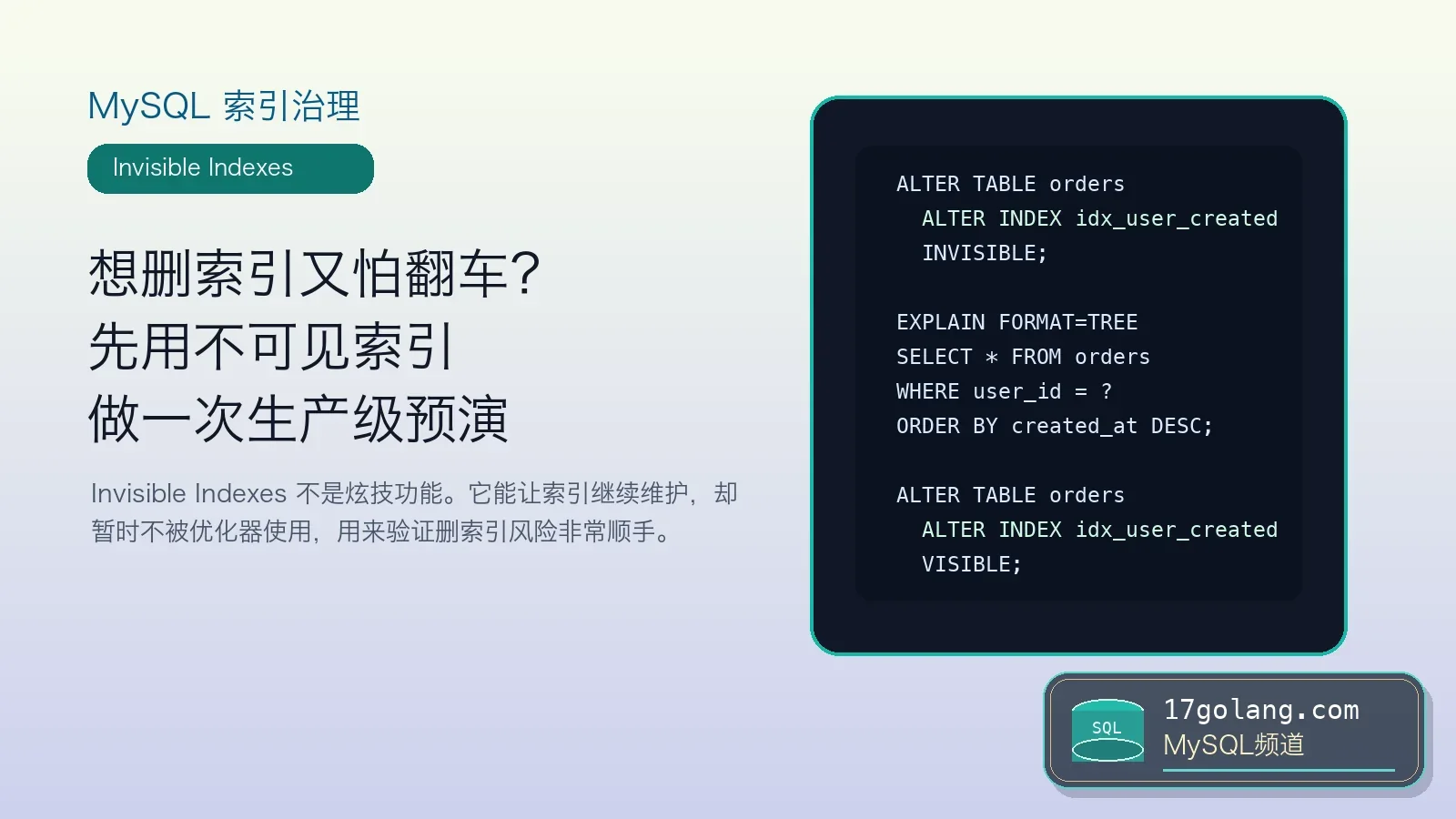 MySQL 索引治理

Invisible Indexes

想删索引又怕翻车?
先用不可见索引
做一次生产级预演

Invisible Indexes 不是炫技功能。它能让索引继续维护，却暂时不被优化器使用，用来验证删索引风险非常顺手。

ALTER TABLE orders
  ALTER INDEX idx_user_created
  INVISIBLE;

EXPLAIN FORMAT=TREE
SELECT * FROM orders
WHERE user_id = ?
ORDER BY created_at DESC;

ALTER TABLE orders
  ALTER INDEX idx_user_created
  VISIBLE;

SQL

17golang.com
MySQL频道